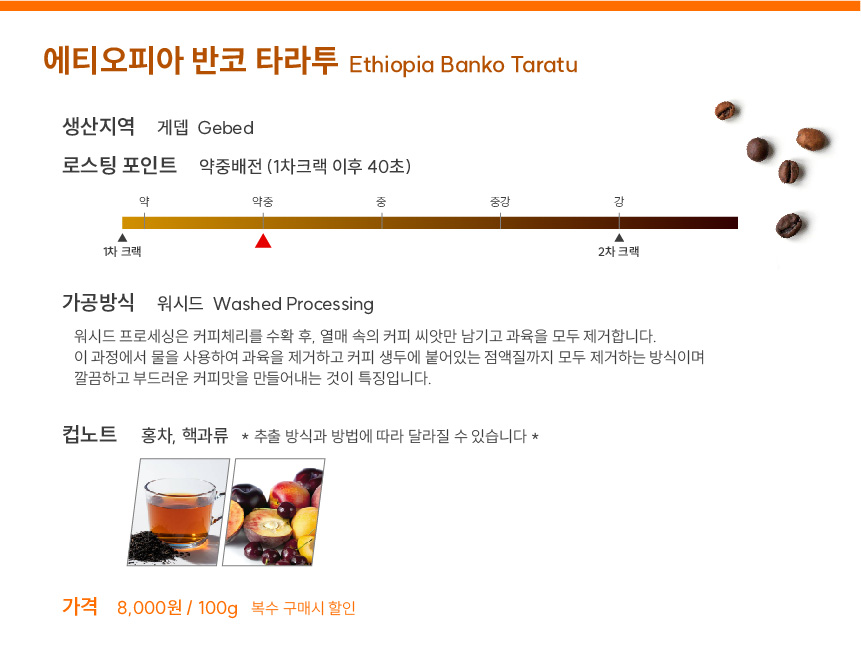 에티오피아 반코 타라투 Ethiopia Banko Taratu

생산지역 게뎁 Gebed

로스팅 포인트 약중배전 (1차크랙 이후 40초)

약 약중 중 중강 강

1차 크랙 2차 크랙

가공방식 워시드 Washed Processing

워시드 프로세싱은 커피체리를 수확 후, 열매 속의 커피 씨앗만 남기고 과육을 모두 제거합니다. 이 과정에서 물을 사용하여 과육을 제거하고 커피 생두에 붙어있는 점액질까지 모두 제거하는 방식이며 깔끔하고 부드러운 커피맛을 만들어내는 것이 특징입니다.

컵노트 홍차, 핵과류 * 추출 방식과 방법에 따라 달라질 수 있습니다 *

가격 8,000원 / 100g 복수 구매시 할인